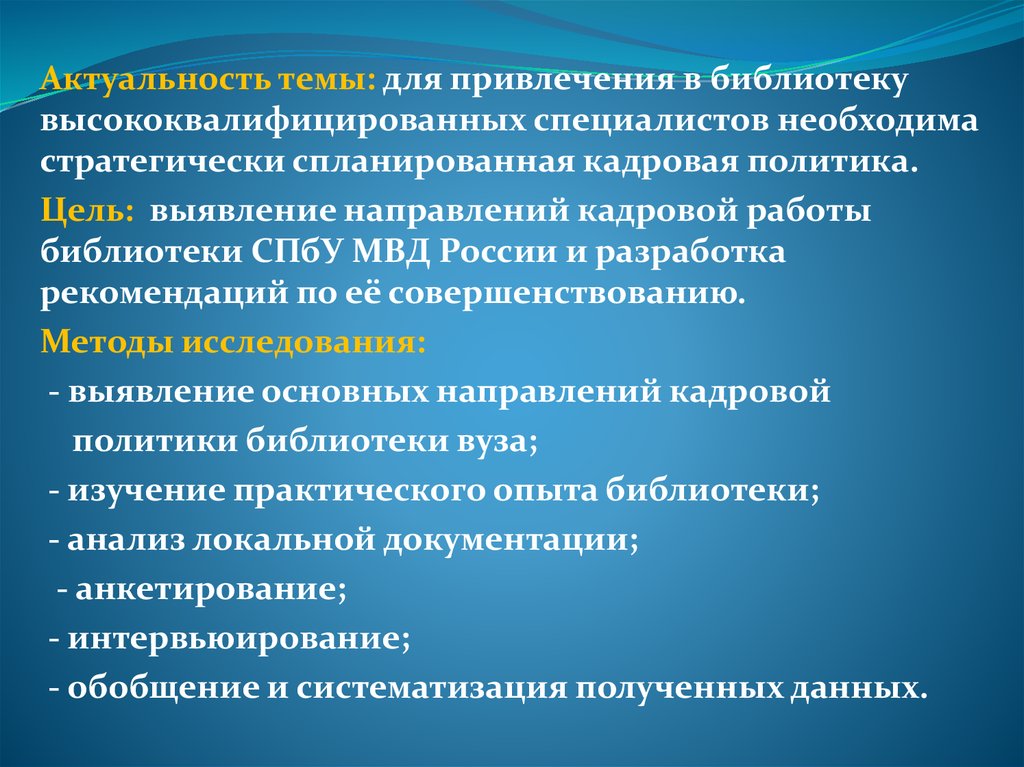 Актуальность темы: для привлечения в библиотеку высококвалифицированных специалистов необходима стратегически спланированная кадровая политика.

Цель: выявление направлений кадровой работы библиотеки СПбУ МВД России и разработка рекомендаций по её совершенствованию.

Методы исследования:

- выявление основных направлений кадровой политики библиотеки вуза;
- изучение практического опыта библиотеки;
- анализ локальной документации;
- анкетирование;
- интервьюирование;
- обобщение и систематизация полученных данных.